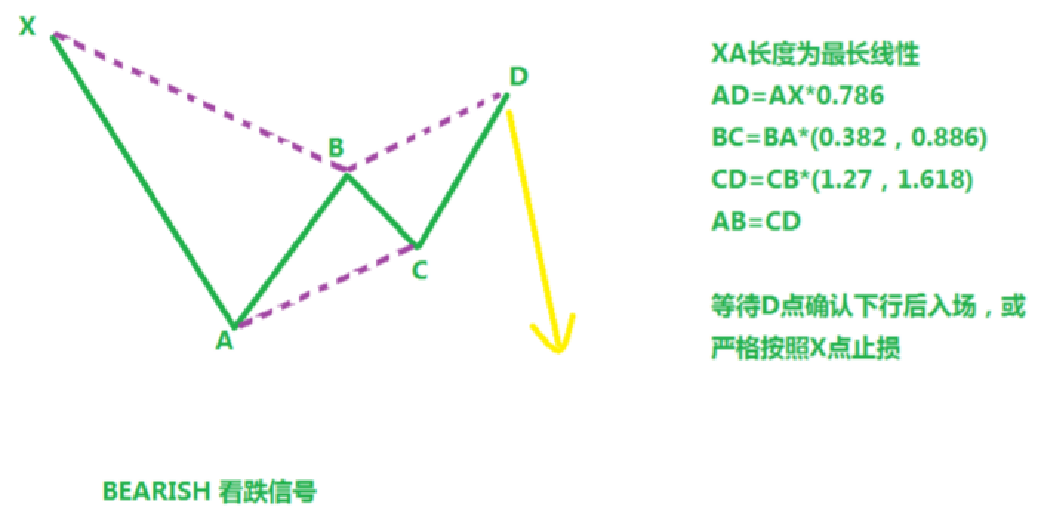 X

D

B

C

A

XA长度为最长线性
AD=AX*0.786
BC=BA*(0.382，0.886)
CD=CB*(1.27，1.618)
AB=CD

等待D点确认下行后入场，或严格按照X点止损

BEARISH 看跌信号